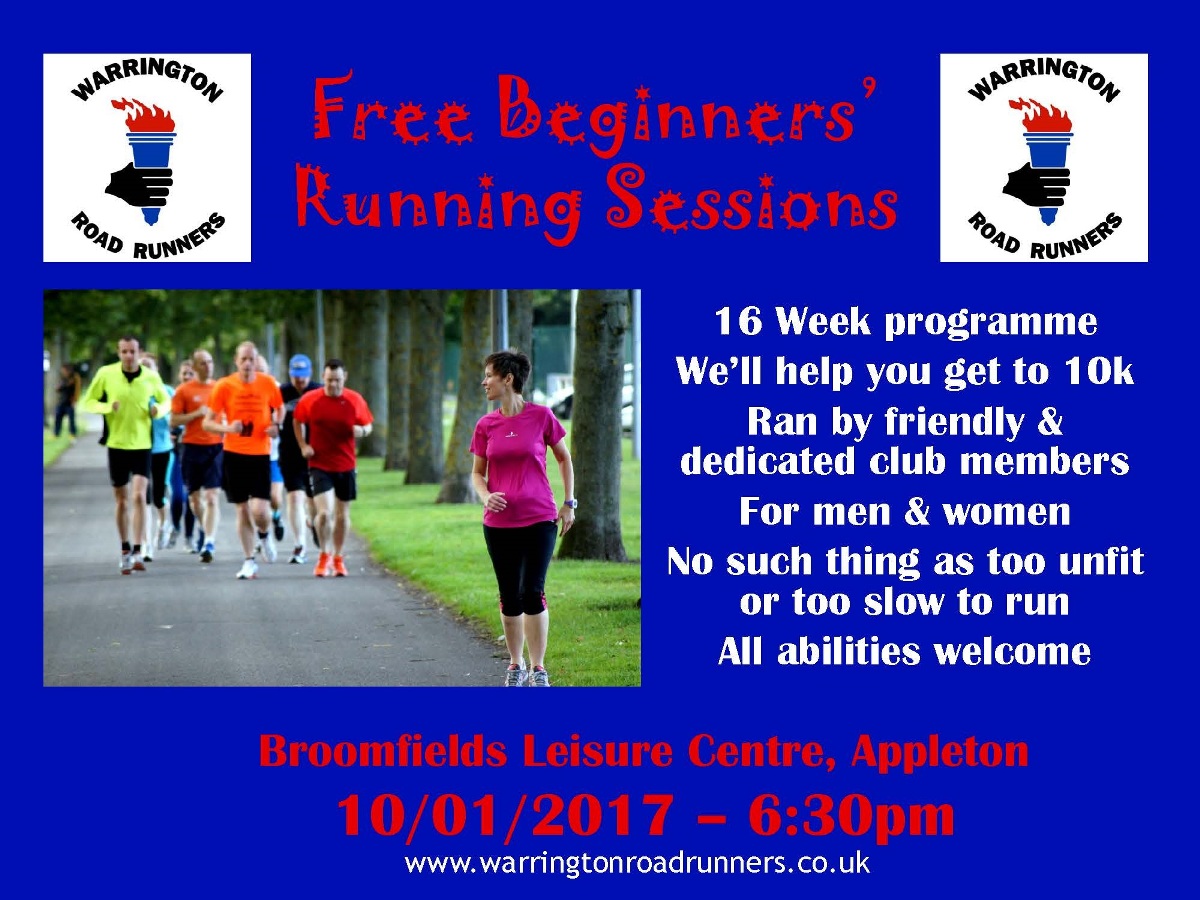 WARRINGTON
ROAD RUNNERS

Free Beginners' Running Sessions

WARRINGTON
ROAD RUNNERS

16 Week programme

We'll help you get to 10k

Ran by friendly & dedicated club members

For men & women

No such thing as too unfit or too slow to run

All abilities welcome

Broomfields Leisure Centre, Appleton

10/01/2017 – 6:30pm

www.warringtonroadrunners.co.uk